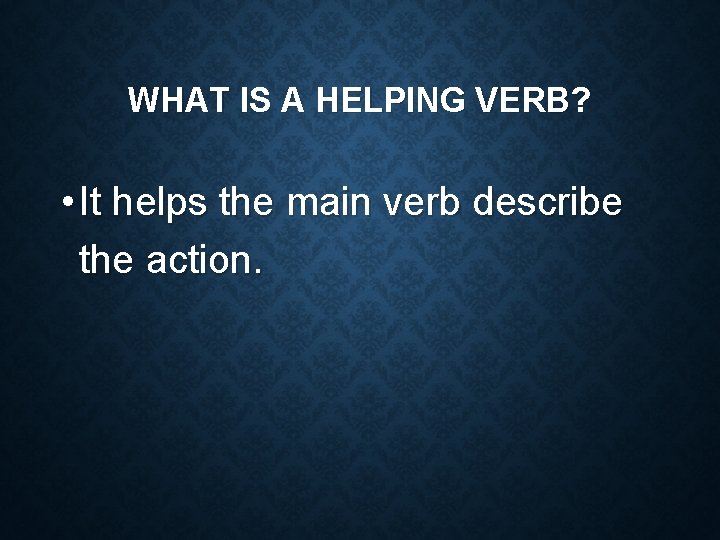 WHAT IS A HELPING VERB?

• It helps the main verb describe the action.